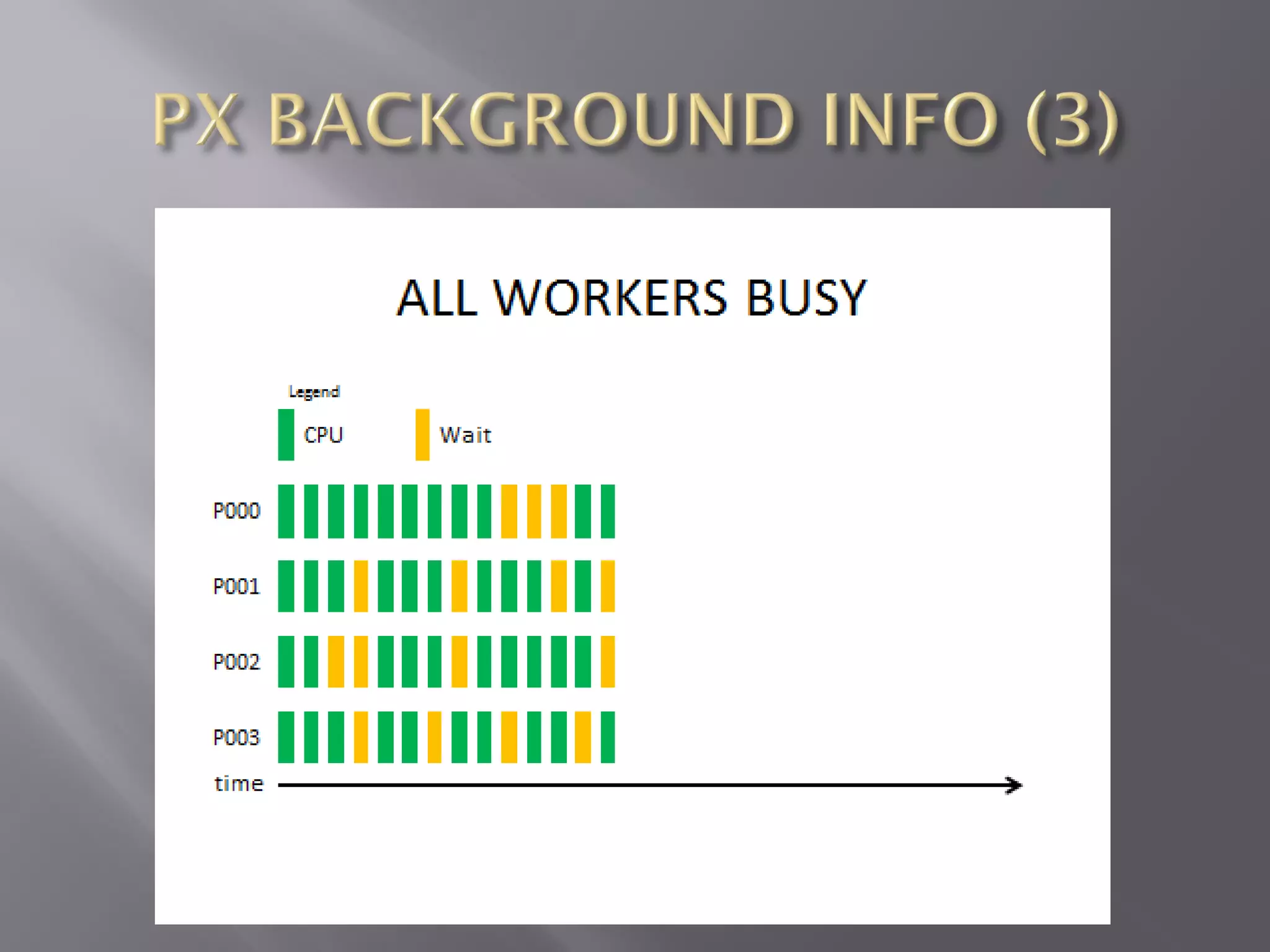 PX BACKGROUND INFO (3)

ALL WORKERS BUSY

Legend

CPU

Wait

P000

P001

P002

P003

time